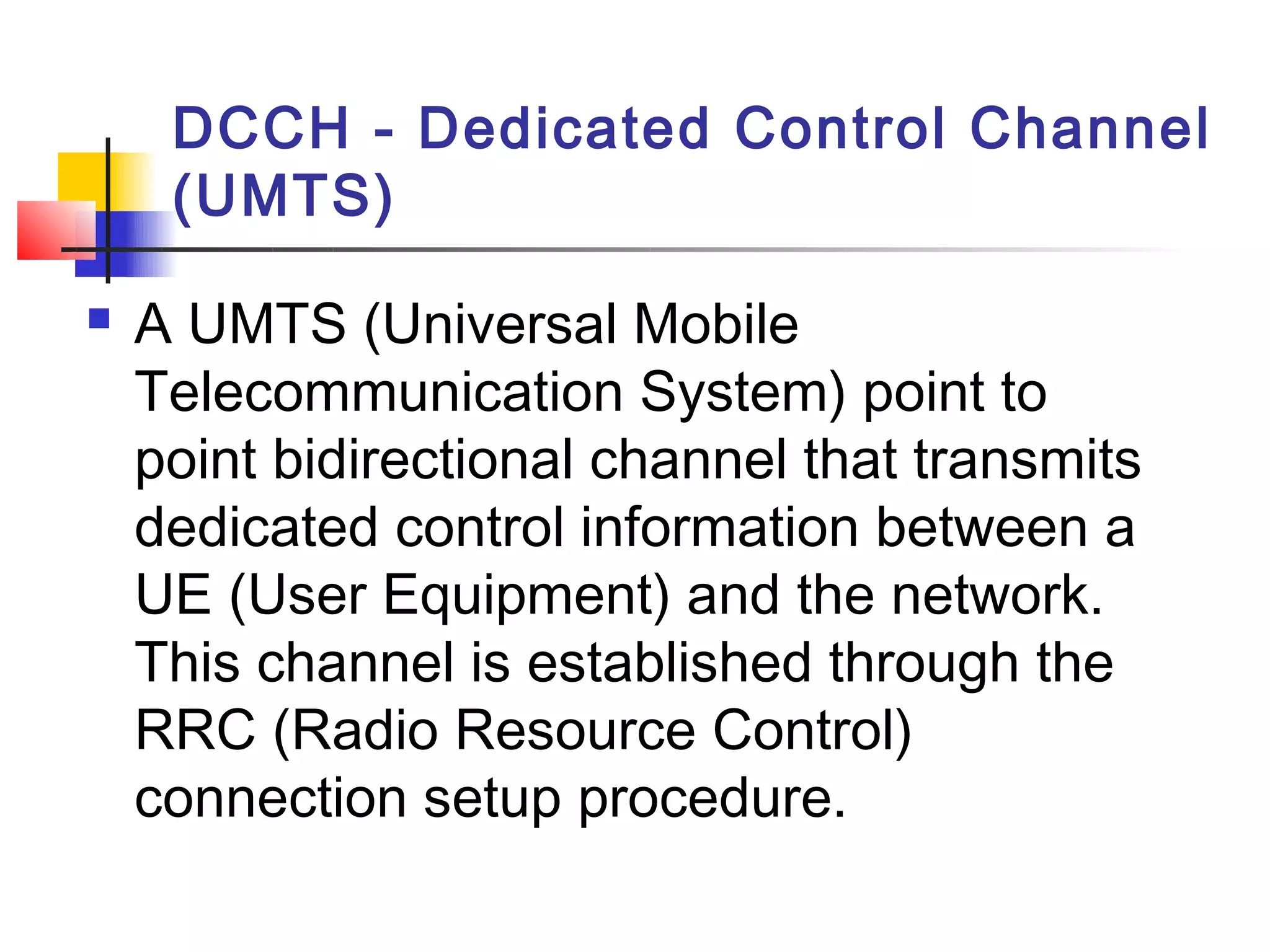 DCCH - Dedicated Control Channel (UMTS)

A UMTS (Universal Mobile Telecommunication System) point to point bidirectional channel that transmits dedicated control information between a UE (User Equipment) and the network. This channel is established through the RRC (Radio Resource Control) connection setup procedure.